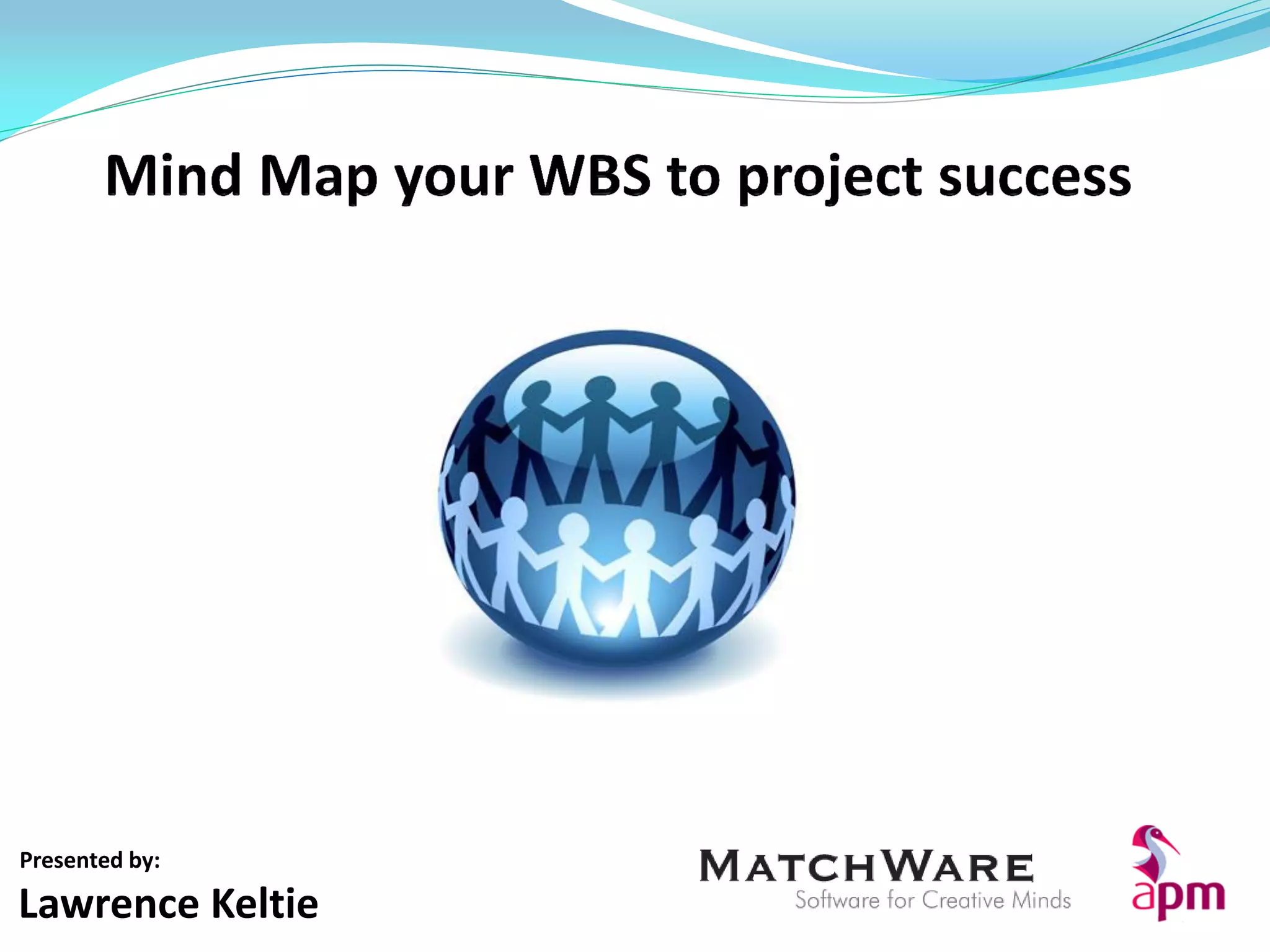 Mind Map your WBS to project success

Presented by:

Lawrence Keltie

MATCHWARE

Software for Creative Minds

apm